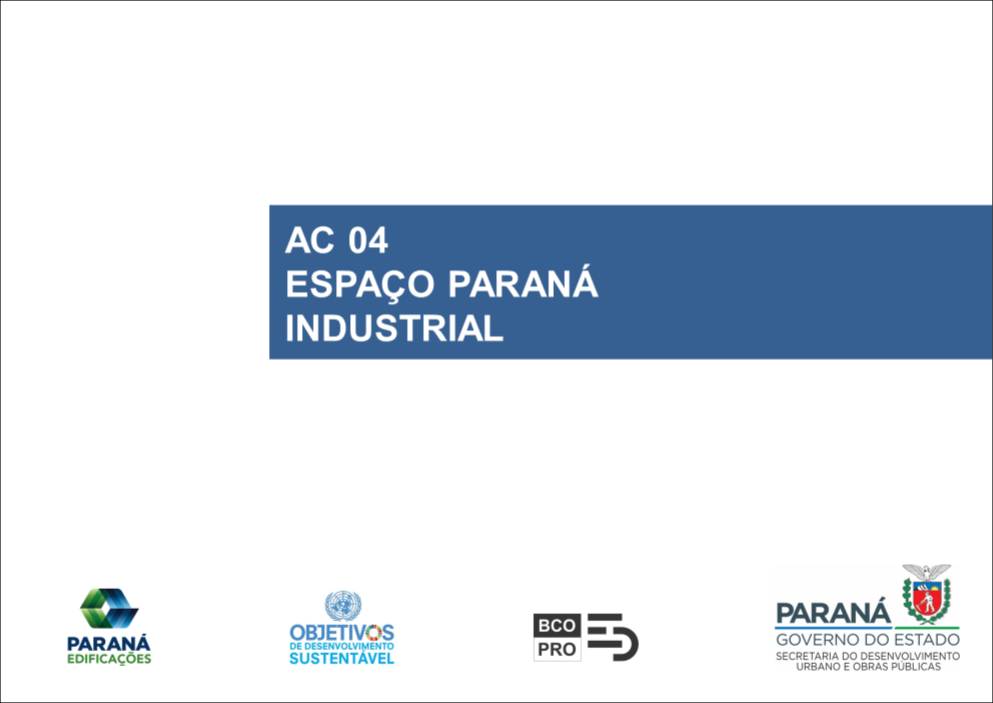 AC 04
ESPAÇO PARANÁ
INDUSTRIAL

PARANÁ
EDIFICAÇÕES

OBJETIVOS
DE DESENVOLVIMENTO
SUSTENTÁVEL

BCO
PRO

PARANÁ
GOVERNO DO ESTADO
SECRETARIA DO DESENVOLVIMENTO
URBANO E OBRAS PÚBLICAS